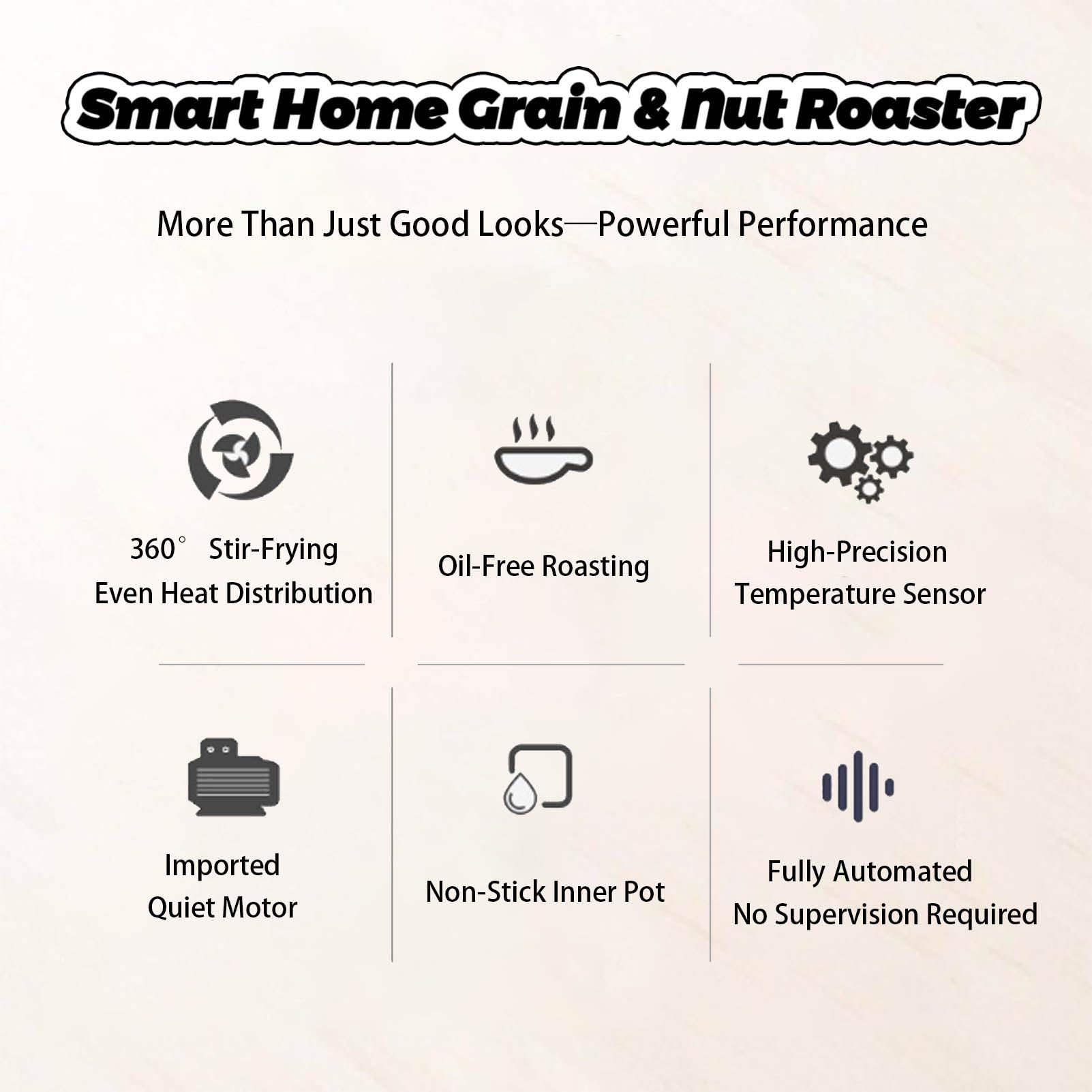 Smart Home Grain & Nut Roaster

More Than Just Good Looks—Powerful Performance

360° Stir-Frying
Even Heat Distribution

Oil-Free Roasting

High-Precision
Temperature Sensor

Imported
Quiet Motor

Non-Stick Inner Pot

Fully Automated
No Supervision Required